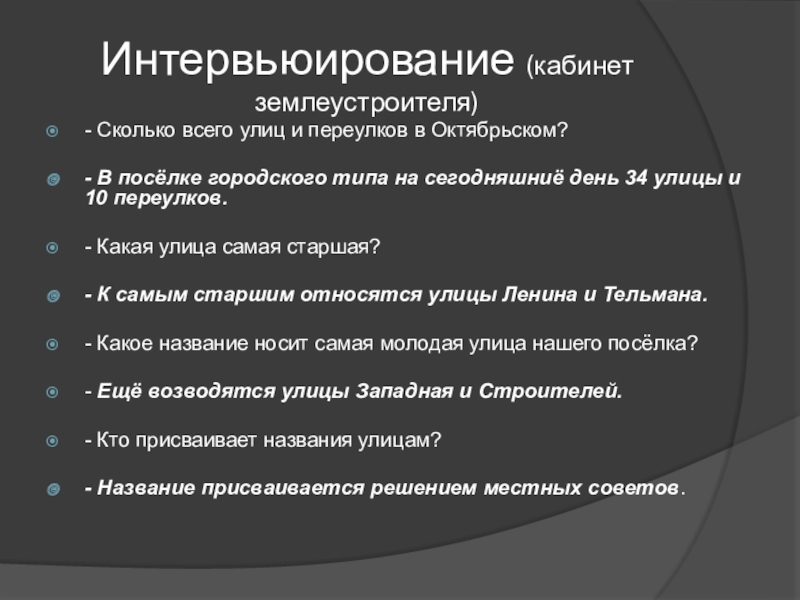 Интервьюирование (кабинет землеустроителя)

- Сколько всего улиц и переулков в Октябрьском?

- В посёлке городского типа на сегодняшниё день 34 улицы и 10 переулков.

- Какая улица самая старшая?

- К самым старшим относятся улицы Ленина и Тельмана.

- Какое название носит самая молодая улица нашего посёлка?

- Ещё возводятся улицы Западная и Строителей.

- Кто присваивает названия улицам?

- Название присваивается решением местных советов.